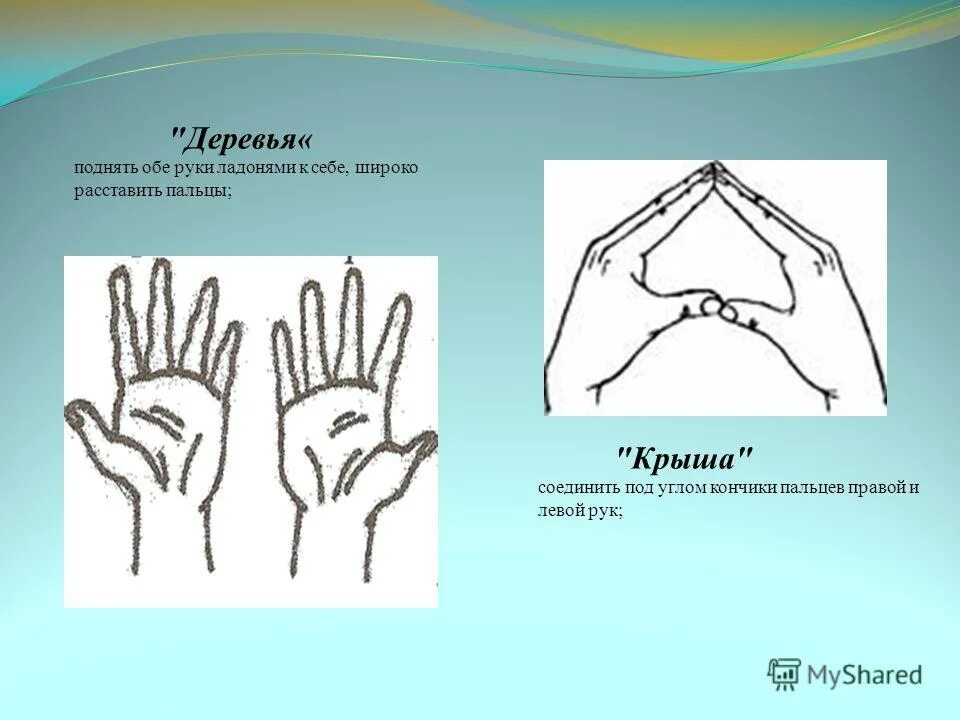 "Деревья«
поднять обе руки ладонями к себе, широко расставить пальцы;

"Крыша"
соединить под углом кончики пальцев правой и левой рук;

MyShared